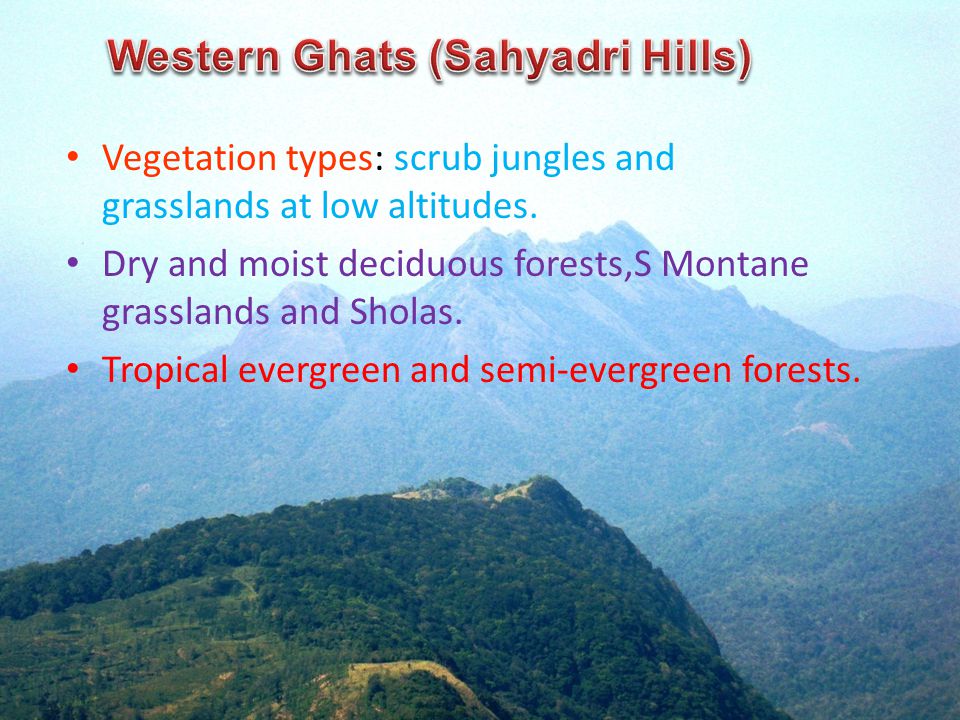 Western Ghats (Sahyadri Hills)

• Vegetation types: scrub jungles and grasslands at low altitudes.

• Dry and moist deciduous forests,S Montane grasslands and Sholas.

• Tropical evergreen and semi-evergreen forests.